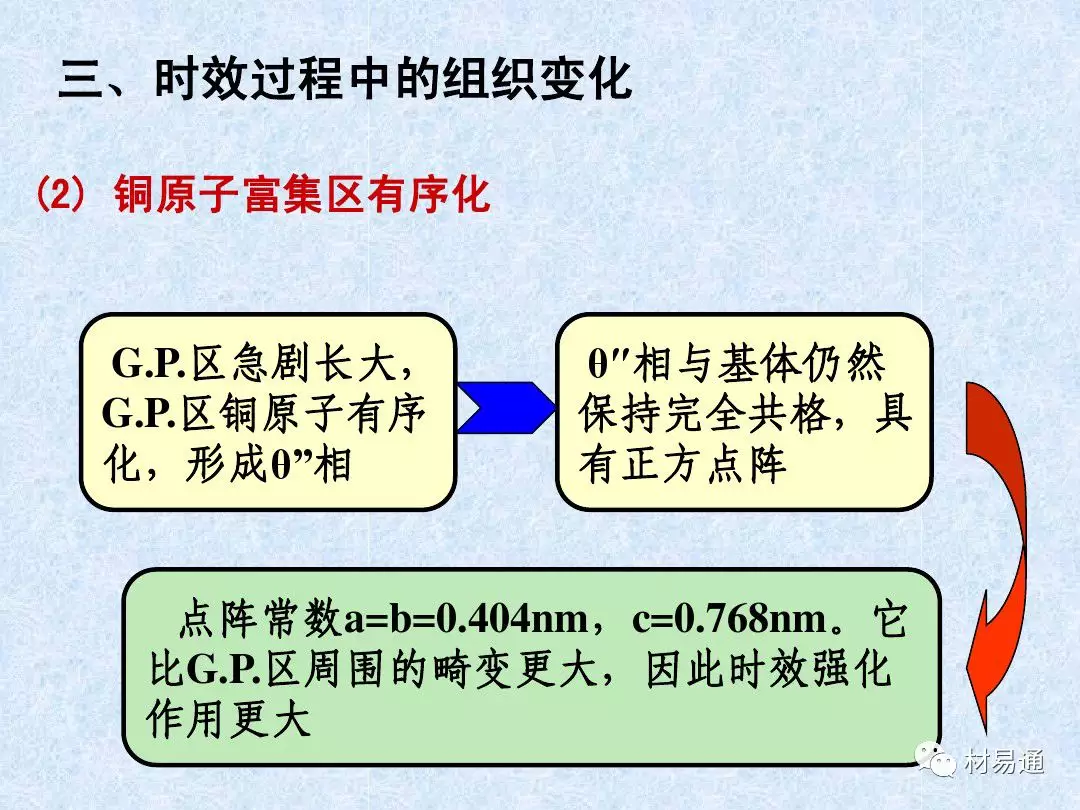 三、时效过程中的组织变化

(2) 铜原子富集区有序化

G.P.区急剧长大，G.P.区铜原子有序化，形成θ”相

θ″相与基体仍然保持完全共格，具有正方点阵

点阵常数a=b=0.404nm，c=0.768nm。它比G.P.区周围的畸变更大，因此时效强化作用更大

材易通